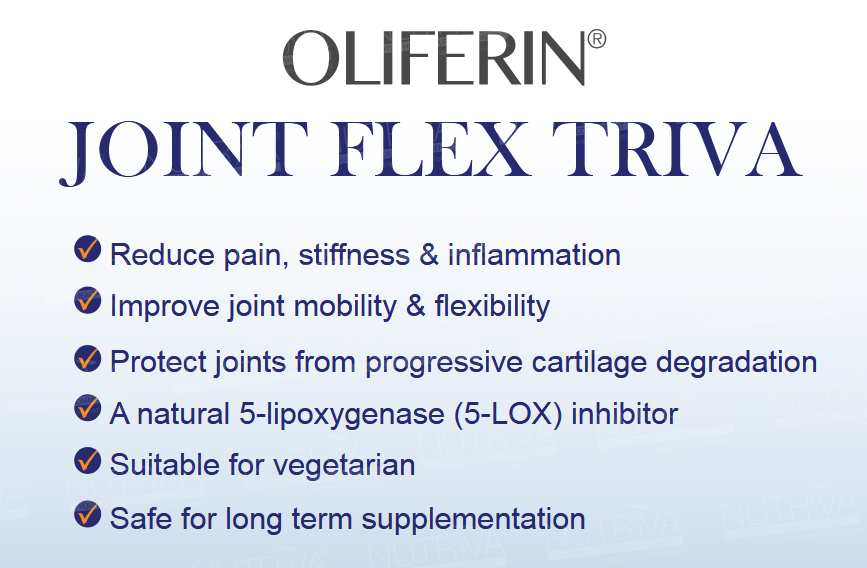 OLIFERIN®

JOINT FLEX TRIVA

Reduce pain, stiffness & inflammation

Improve joint mobility & flexibility

Protect joints from progressive cartilage degradation

A natural 5-lipoxygenase (5-LOX) inhibitor

Suitable for vegetarian

Safe for long term supplementation

NUTRIVA